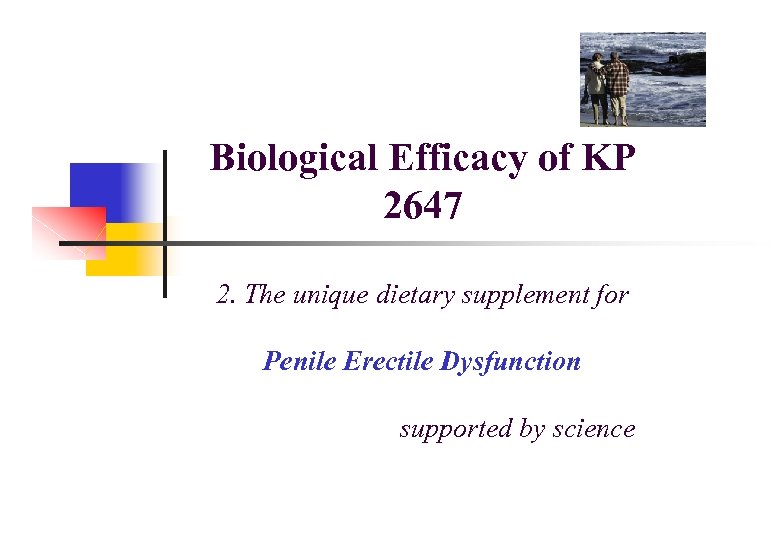 Biological Efficacy of KP 2647

2. The unique dietary supplement for

Penile Erectile Dysfunction

supported by science